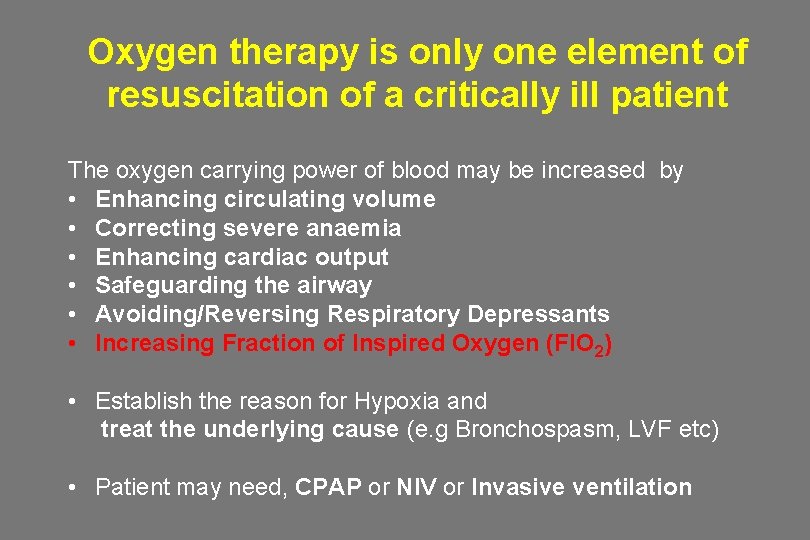 Oxygen therapy is only one element of resuscitation of a critically ill patient

The oxygen carrying power of blood may be increased by
• Enhancing circulating volume
• Correcting severe anaemia
• Enhancing cardiac output
• Safeguarding the airway
• Avoiding/Reversing Respiratory Depressants
• Increasing Fraction of Inspired Oxygen ($FIO_2$)

• Establish the reason for Hypoxia and treat the underlying cause (e.g Bronchospasm, LVF etc)

• Patient may need, CPAP or NIV or Invasive ventilation